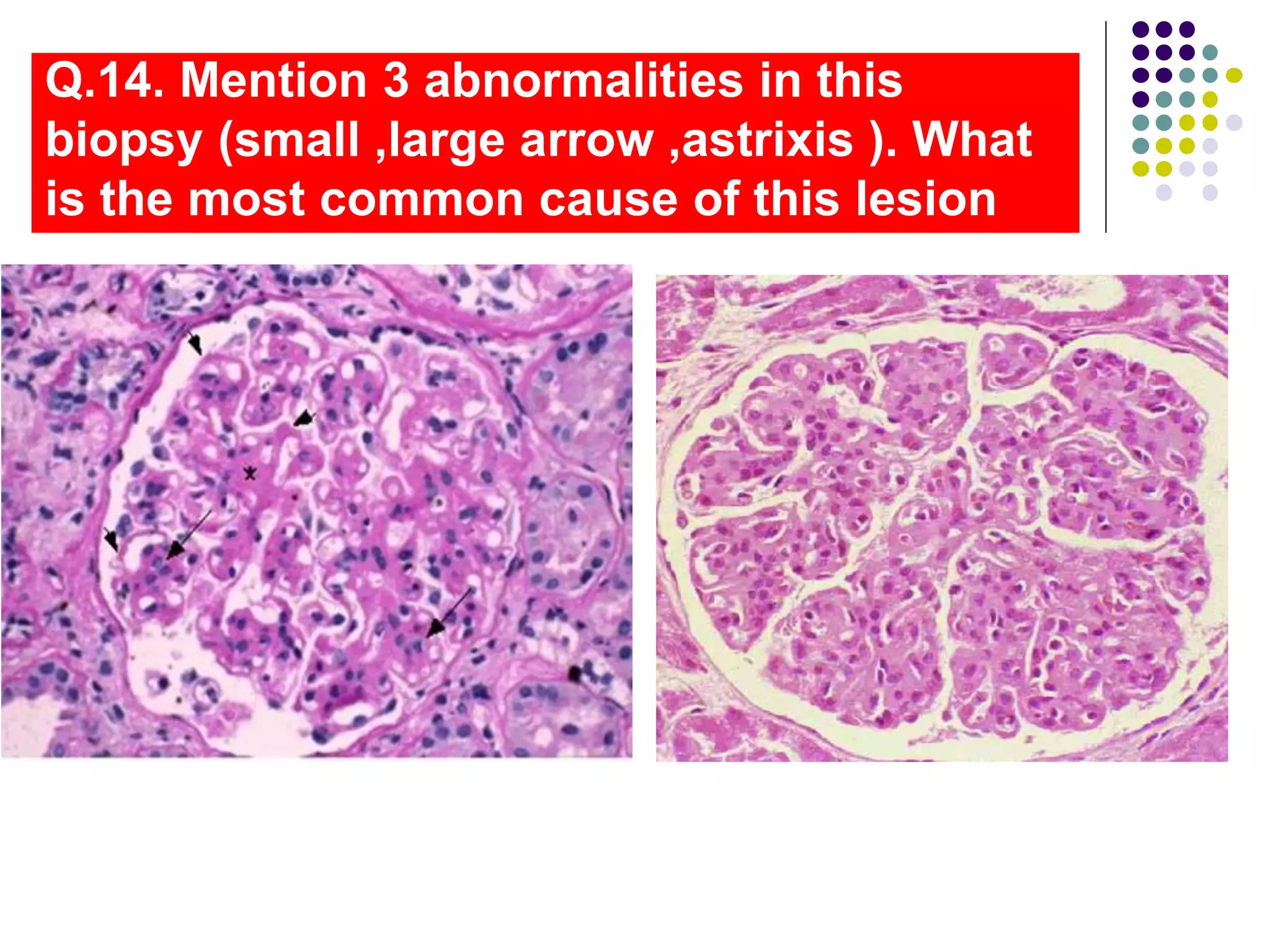 Q.14. Mention 3 abnormalities in this biopsy (small ,large arrow ,astrixis ). What is the most common cause of this lesion